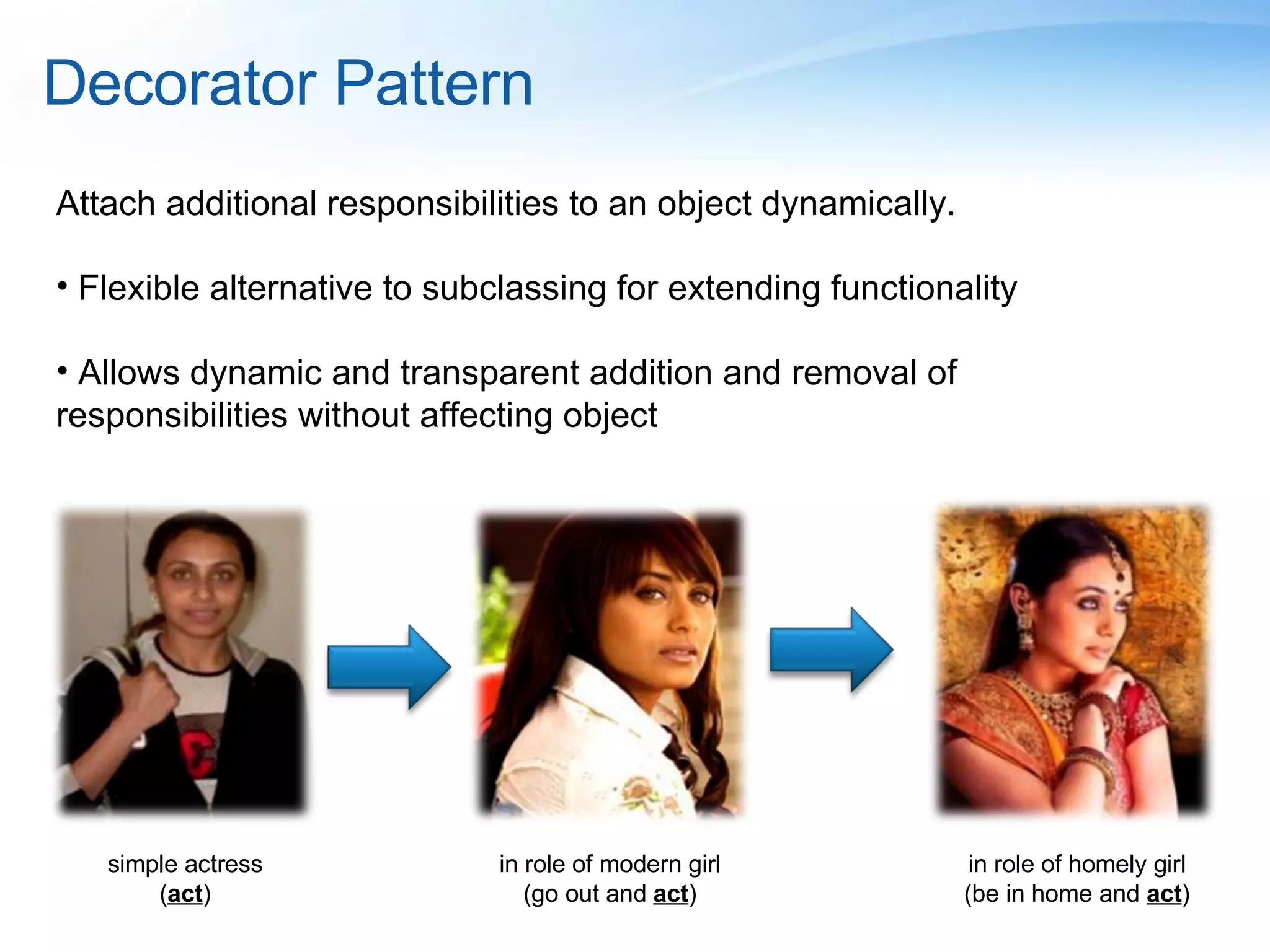 Decorator Pattern

Attach additional responsibilities to an object dynamically.

• Flexible alternative to subclassing for extending functionality

• Allows dynamic and transparent addition and removal of responsibilities without affecting object

simple actress
(act)

in role of modern girl
(go out and act)

in role of homely girl
(be in home and act)